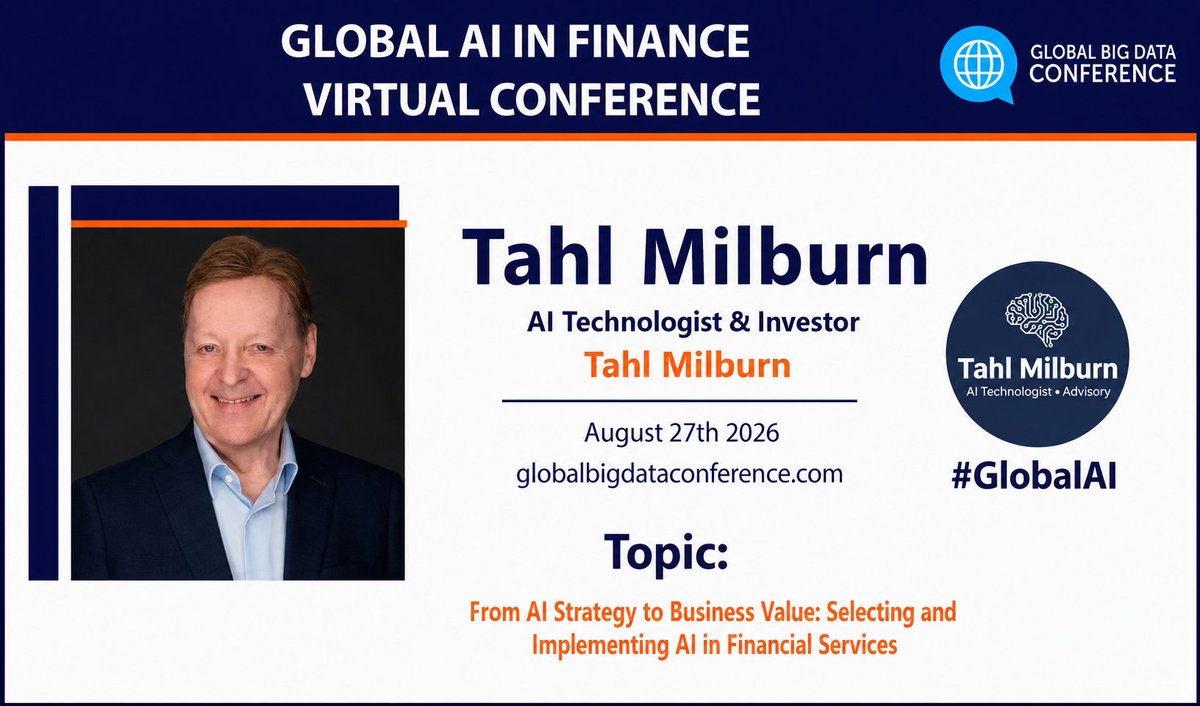 GLOBAL AI IN FINANCE VIRTUAL CONFERENCE

GLOBAL BIG DATA CONFERENCE

Tahl Milburn

AI Technologist & Investor

Tahl Milburn

August 27th 2026

globalbigdataconference.com

Tahl Milburn
AI Technologist • Advisory

#GlobalAI

Topic:

From AI Strategy to Business Value: Selecting and Implementing AI in Financial Services